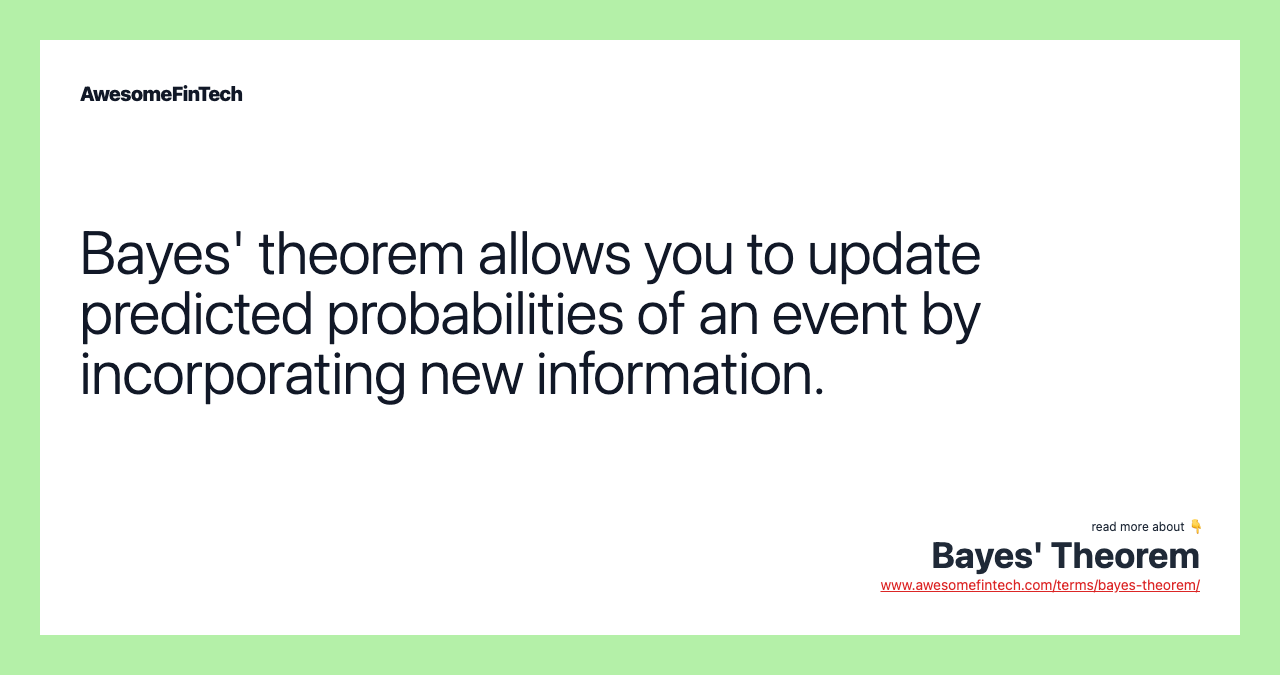 AwesomeFinTech

Bayes' theorem allows you to update predicted probabilities of an event by incorporating new information.

read more about 👇
Bayes' Theorem
www.awesomefintech.com/terms/bayes-theorem/